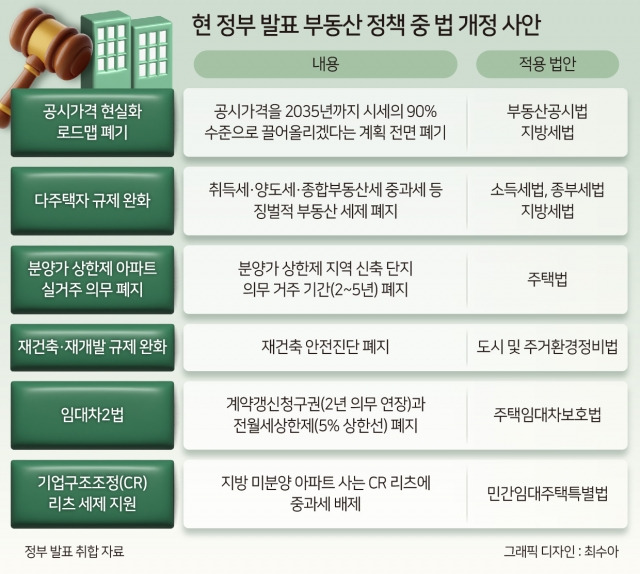 현 정부 발표 부동산 정책 중 법 개정 사안

| | 내용 | 적용 법안 |
|---|---|---|
| 공시가격 현실화 로드맵 폐기 | 공시가격을 2035년까지 시세의 90% 수준으로 끌어올리겠다는 계획 전면 폐기 | 부동산공시법 지방세법 |
| 다주택자 규제 완화 | 취득세·양도세·종합부동산세 중과세 등 징벌적 부동산 세제 폐지 | 소득세법, 종부세법 지방세법 |
| 분양가 상한제 아파트 실거주 의무 폐지 | 분양가 상한제 지역 신축 단지 의무 거주 기간(2~5년) 폐지 | 주택법 |
| 재건축·재개발 규제 완화 | 재건축 안전진단 폐지 | 도시 및 주거환경정비법 |
| 임대차2법 | 계약갱신청구권(2년 의무 연장)과 전월세상한제(5% 상한선) 폐지 | 주택임대차보호법 |
| 기업구조조정(CR) 리츠 세제 지원 | 지방 미분양 아파트 사는 CR 리츠에 중과세 배제 | 민간임대주택특별법 |

정부 발표 취합 자료

그래픽 디자인 : 최수아